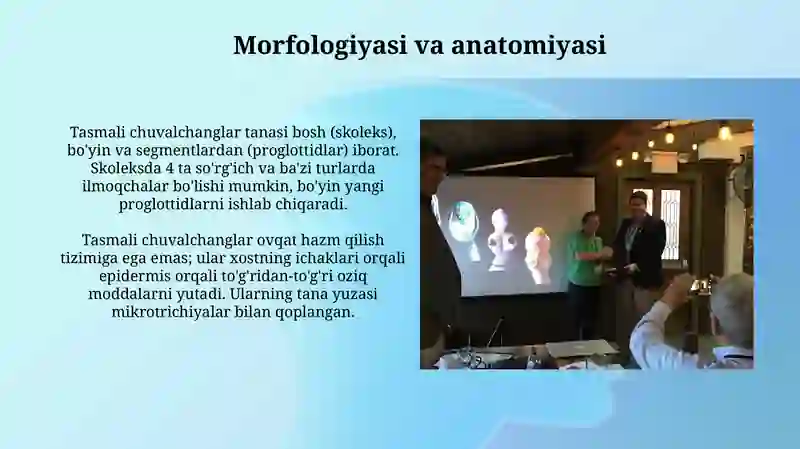 Morfologiyasi va anatomiyasi

Tasmali chuvalchanglar tanasi bosh (skoleks), bo'yin va segmentlardan (proglottidlar) iborat. Skoleksda 4 ta so'rg'ich va ba'zi turlarda ilmoqchalar bo'lishi mumkin, bo'yin yangi proglottidlarni ishlab chiqaradi.

Tasmali chuvalchanglar ovqat hazm qilish tizimiga ega emas; ular xostning ichaklari orqali epidermis orqali to'g'ridan-to'g'ri oziq moddalarni yutadi. Ularning tana yuzasi mikrotrichiyalar bilan qoplangan.